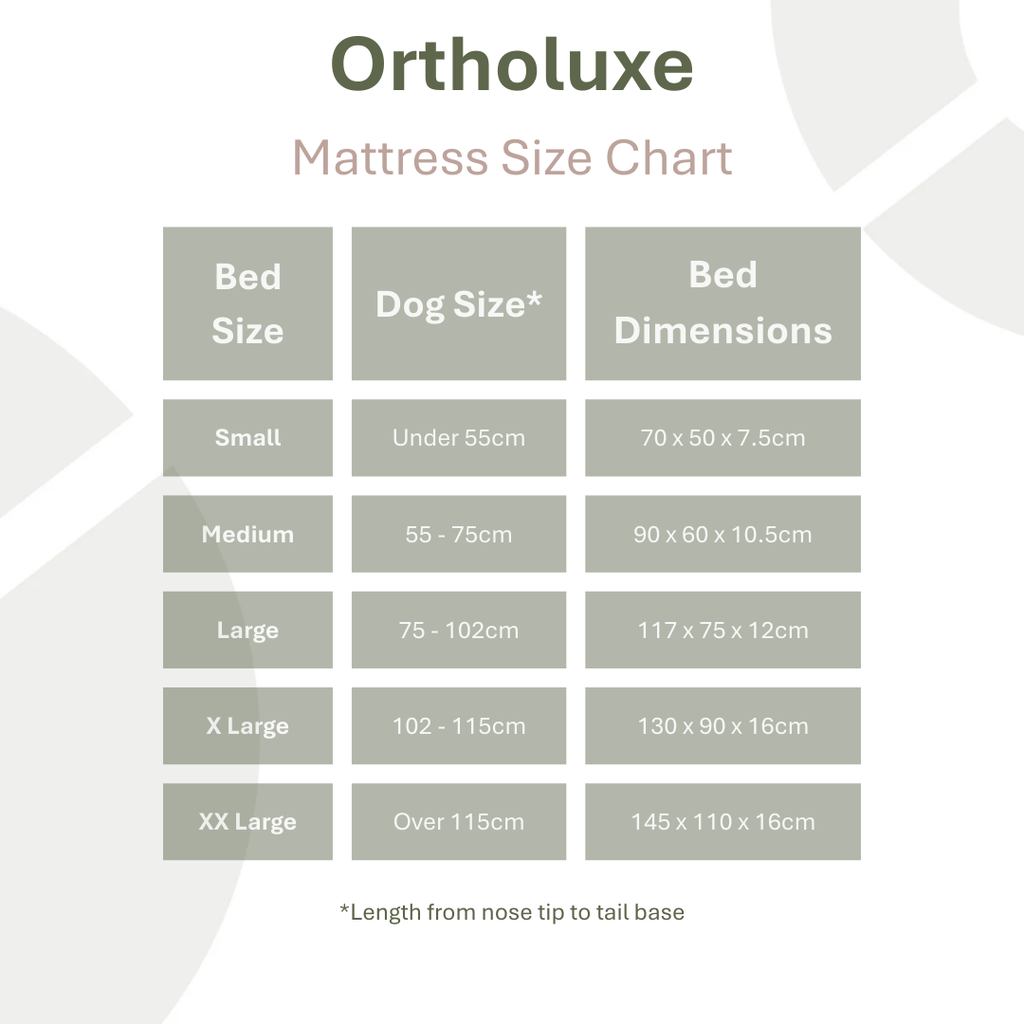 Ortholuxe

Mattress Size Chart

| Bed Size | Dog Size* | Bed Dimensions |
|---|---|---|
| Small | Under 55cm | 70 x 50 x 7.5cm |
| Medium | 55 - 75cm | 90 x 60 x 10.5cm |
| Large | 75 - 102cm | 117 x 75 x 12cm |
| X Large | 102 - 115cm | 130 x 90 x 16cm |
| XX Large | Over 115cm | 145 x 110 x 16cm |

*Length from nose tip to tail base